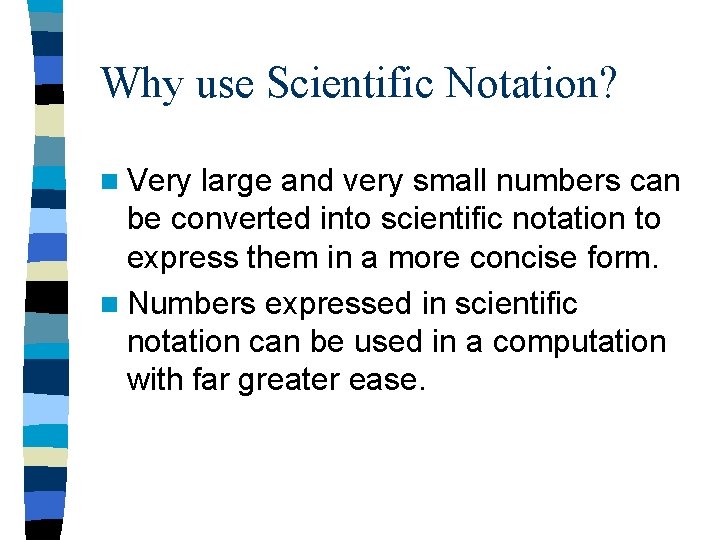 Why use Scientific Notation?

- Very large and very small numbers can be converted into scientific notation to express them in a more concise form.
- Numbers expressed in scientific notation can be used in a computation with far greater ease.